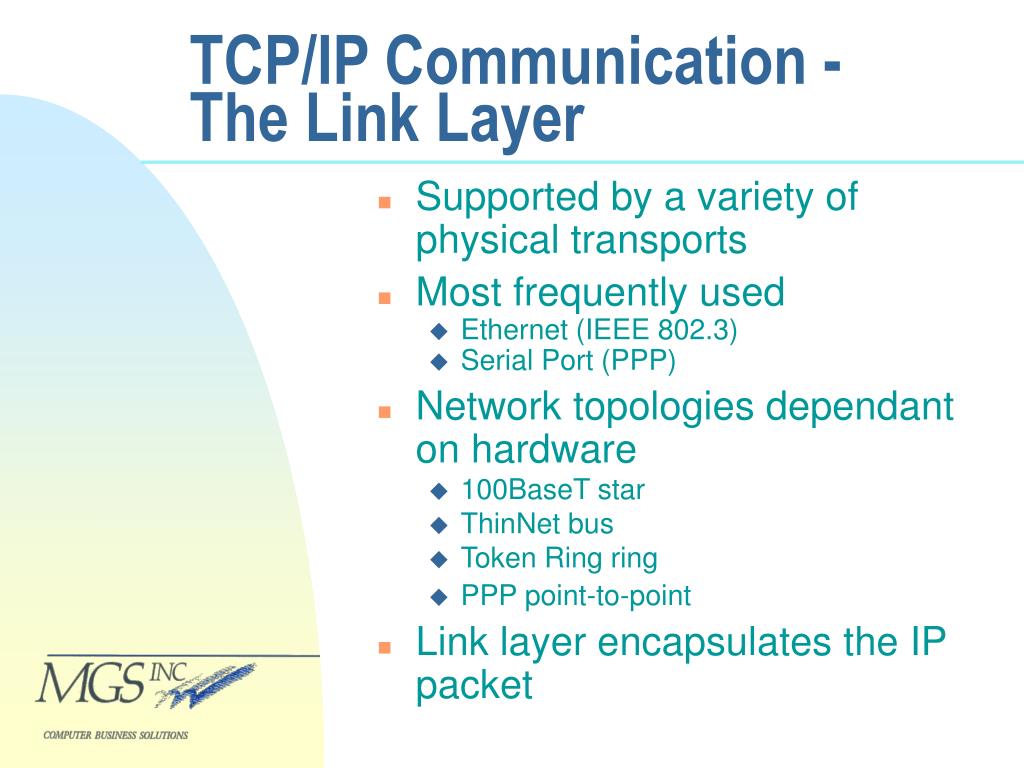 TCP/IP Communication - The Link Layer

- Supported by a variety of physical transports
- Most frequently used
  - Ethernet (IEEE 802.3)
  - Serial Port (PPP)
- Network topologies dependant on hardware
  - 100BaseT star
  - ThinNet bus
  - Token Ring ring
  - PPP point-to-point
- Link layer encapsulates the IP packet

MGS INC
COMPUTER BUSINESS SOLUTIONS